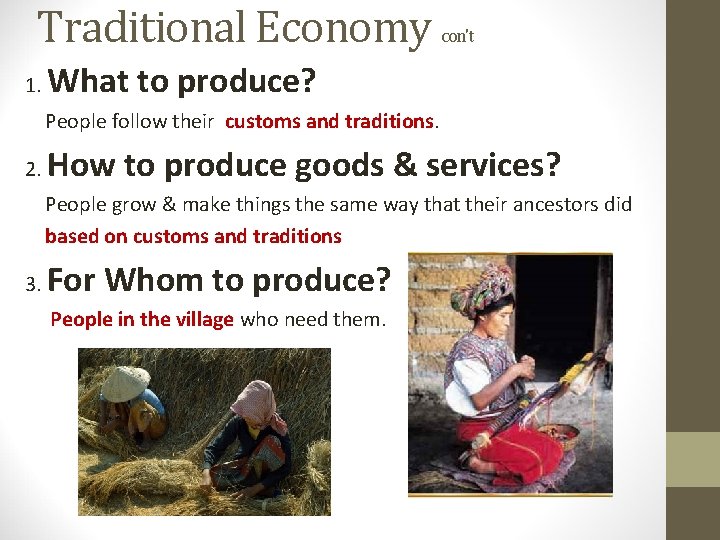 Traditional Economy con't

1. What to produce?

People follow their customs and traditions.

2. How to produce goods & services?

People grow & make things the same way that their ancestors did based on customs and traditions

3. For Whom to produce?

People in the village who need them.